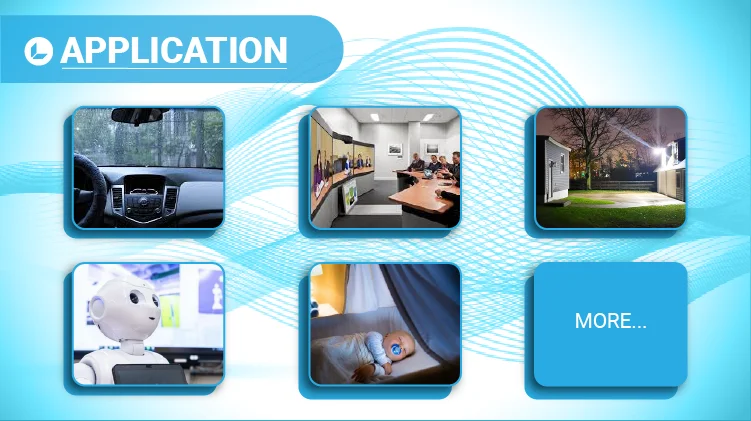 APPLICATION

MORE...